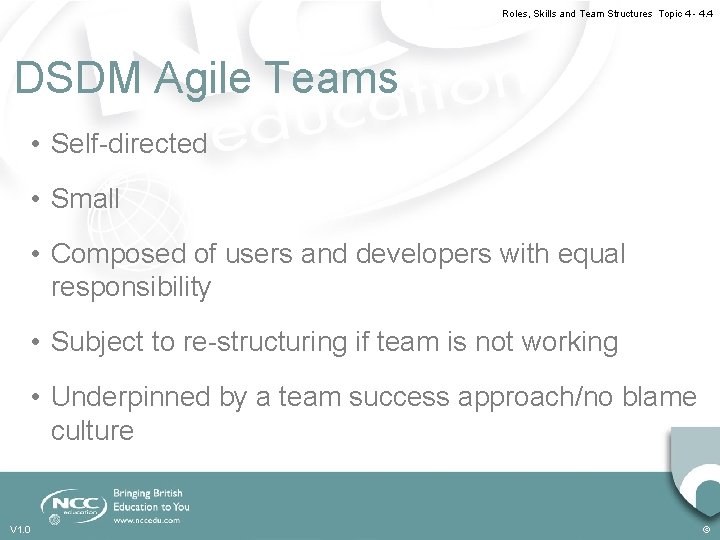 Roles, Skills and Team Structures Topic 4 - 4.4

DSDM Agile Teams

• Self-directed

• Small

• Composed of users and developers with equal responsibility

• Subject to re-structuring if team is not working

• Underpinned by a team success approach/no blame culture

NCC education

Bringing British Education to You
www.nccedu.com

V1.0

©